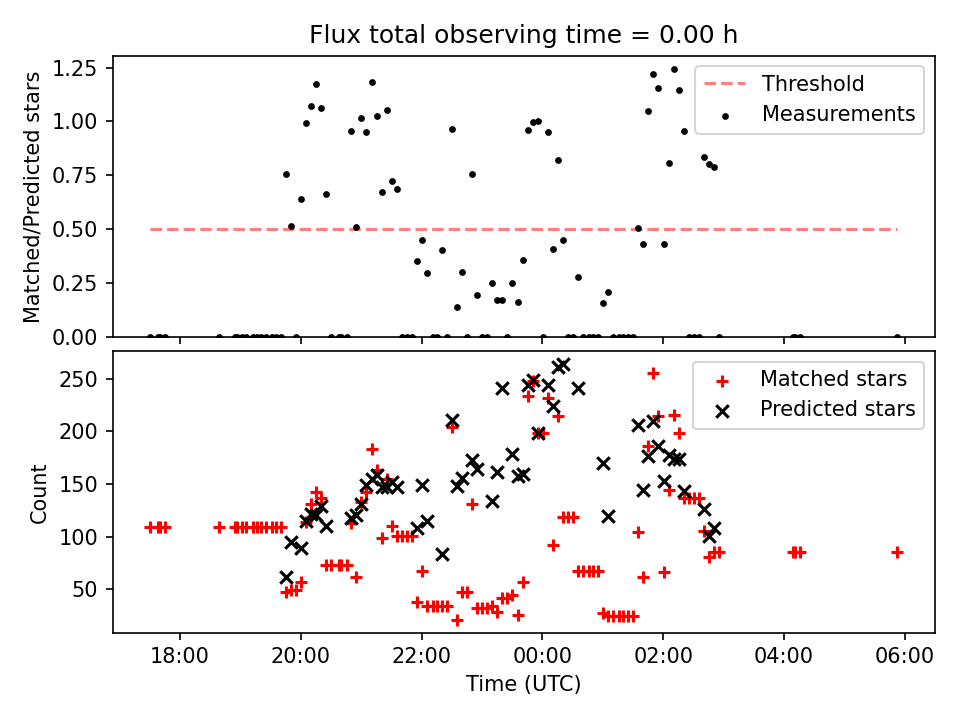 Flux total observing time = 0.00 h

Matched/Predicted stars

1.25
1.00
0.75
0.50
0.25
0.00

Threshold
Measurements

Count

250
200
150
100
50

Matched stars
Predicted stars

18:00
20:00
22:00
00:00
02:00
04:00
06:00

Time (UTC)